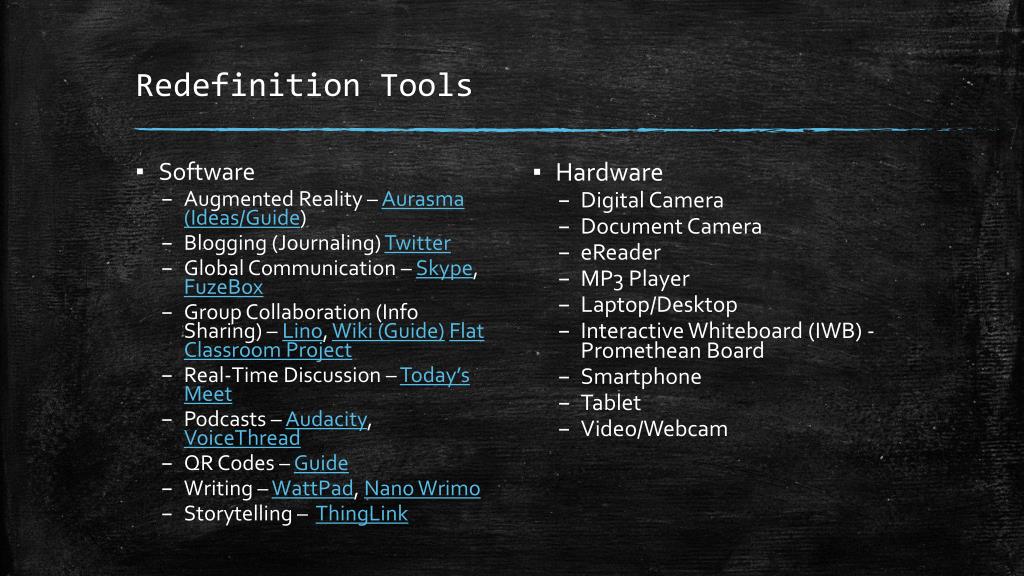 Redefinition Tools

▪ Software
– Augmented Reality – Aurasma (Ideas/Guide)
– Blogging (Journaling) Twitter
– Global Communication – Skype, FuzeBox
– Group Collaboration (Info Sharing) – Lino, Wiki (Guide) Flat Classroom Project
– Real-Time Discussion – Today's Meet
– Podcasts – Audacity, VoiceThread
– QR Codes – Guide
– Writing – WattPad, Nano Wrimo
– Storytelling – ThingLink

▪ Hardware
– Digital Camera
– Document Camera
– eReader
– MP3 Player
– Laptop/Desktop
– Interactive Whiteboard (IWB) - Promethean Board
– Smartphone
– Tablet
– Video/Webcam